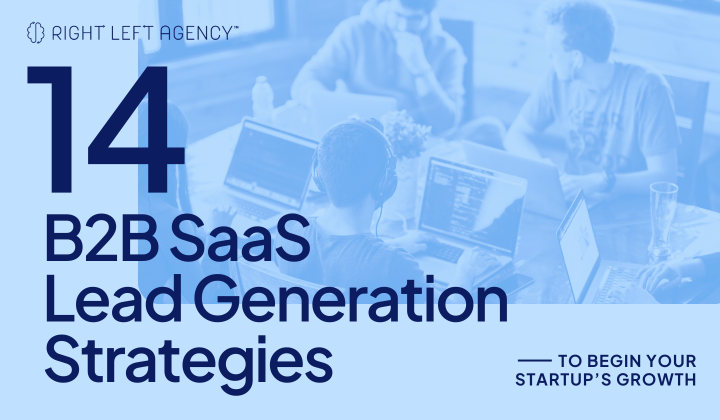 RIGHT LEFT AGENCY™

14
B2B SaaS Lead Generation Strategies

TO BEGIN YOUR STARTUP'S GROWTH